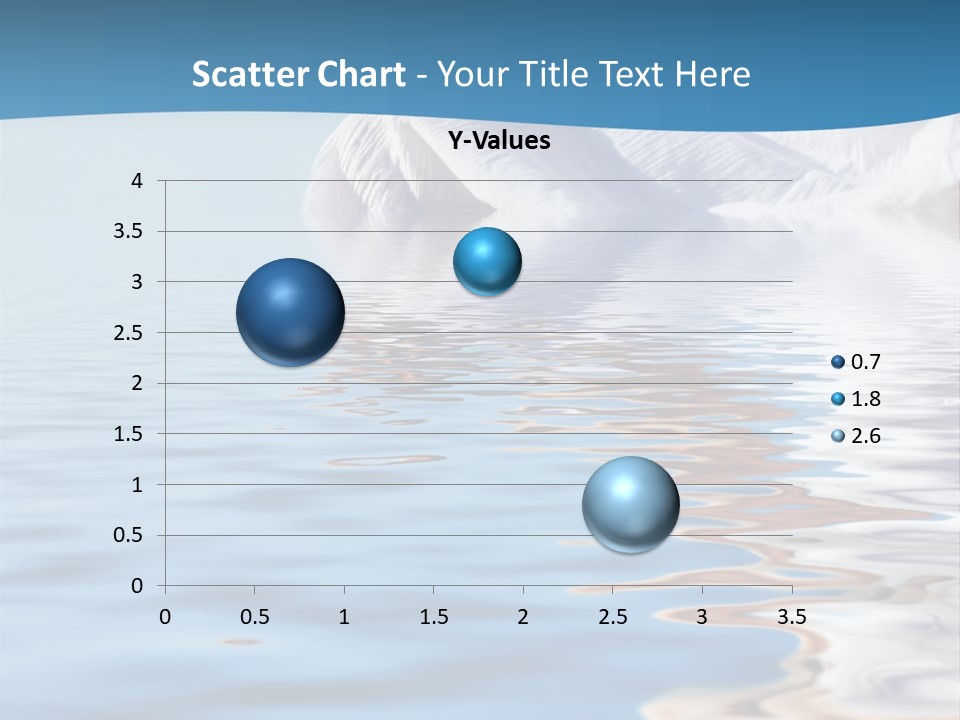 Scatter Chart - Your Title Text Here

Y-Values

4
3.5
3
2.5
2
1.5
1
0.5
0

0 0.5 1 1.5 2 2.5 3 3.5

0.7
1.8
2.6